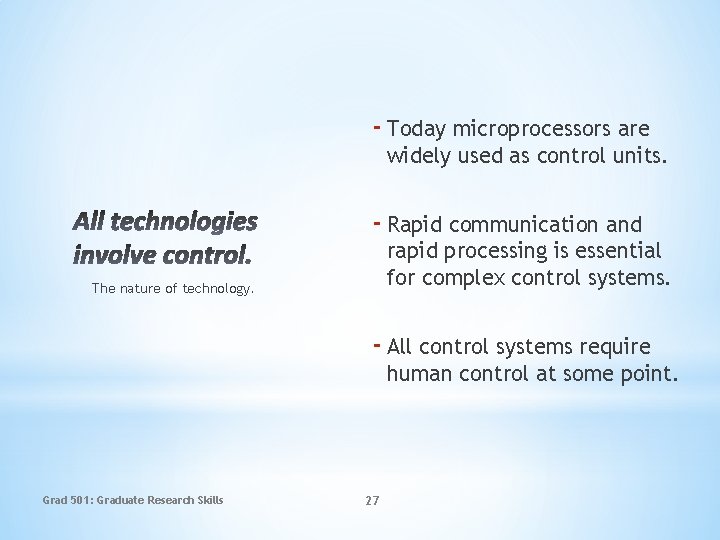 All technologies involve control.

The nature of technology.

- Today microprocessors are widely used as control units.

- Rapid communication and rapid processing is essential for complex control systems.

- All control systems require human control at some point.

Grad 501: Graduate Research Skills

27